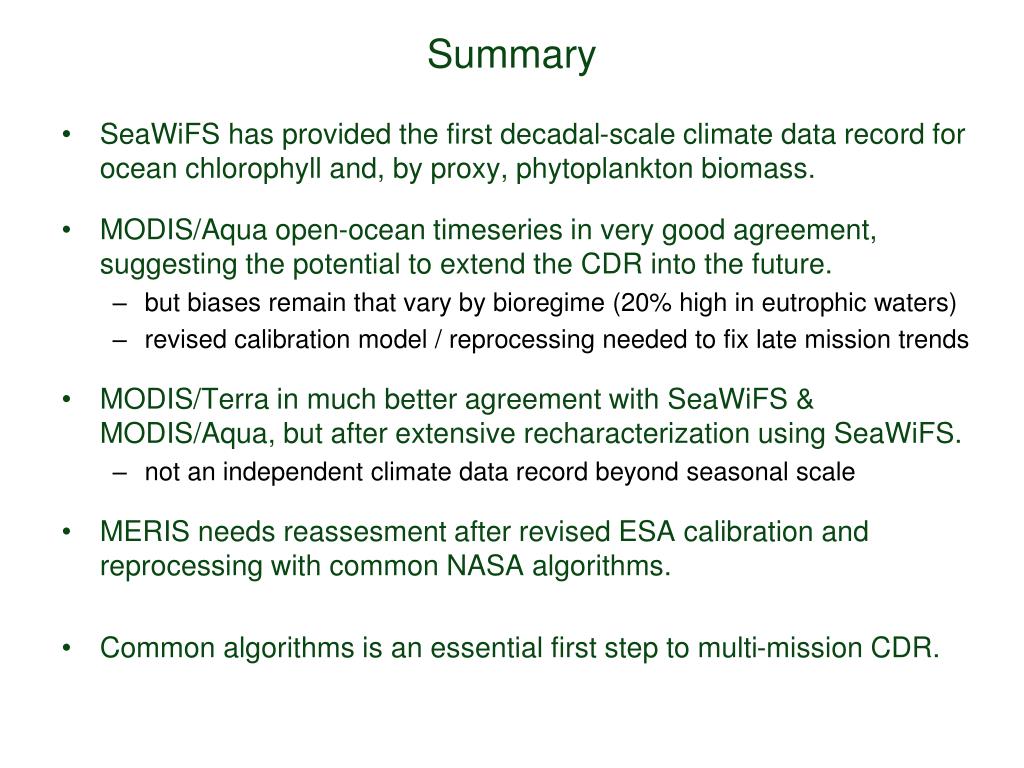 Summary

• SeaWiFS has provided the first decadal-scale climate data record for ocean chlorophyll and, by proxy, phytoplankton biomass.

• MODIS/Aqua open-ocean timeseries in very good agreement, suggesting the potential to extend the CDR into the future.
– but biases remain that vary by bioregime (20% high in eutrophic waters)
– revised calibration model / reprocessing needed to fix late mission trends

• MODIS/Terra in much better agreement with SeaWiFS & MODIS/Aqua, but after extensive recharacterization using SeaWiFS.
– not an independent climate data record beyond seasonal scale

• MERIS needs reassesment after revised ESA calibration and reprocessing with common NASA algorithms.

• Common algorithms is an essential first step to multi-mission CDR.